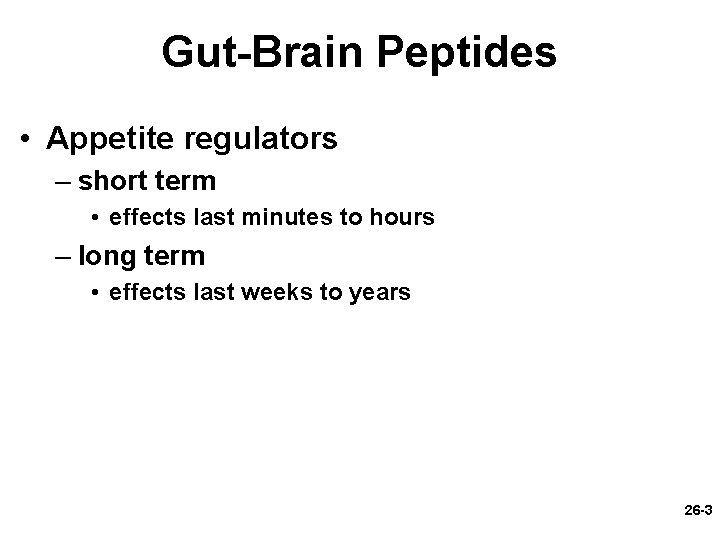 Gut-Brain Peptides

• Appetite regulators
– short term
• effects last minutes to hours
– long term
• effects last weeks to years

26-3